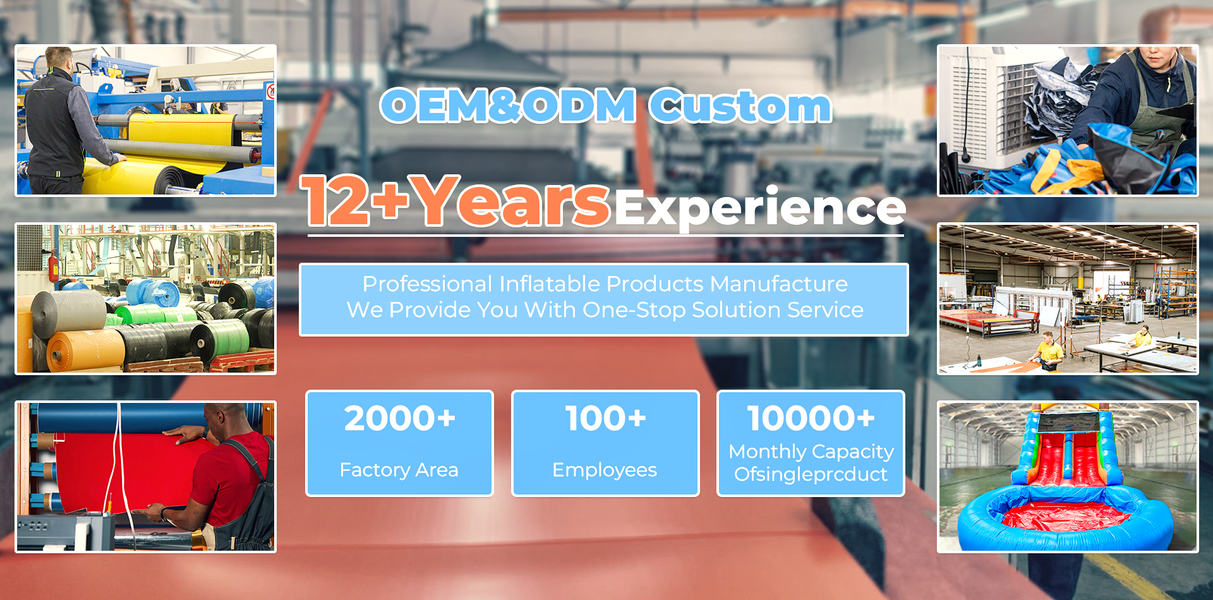 OEM&ODM Custom

12+Years Experience

Professional Inflatable Products Manufacture
We Provide You With One-Stop Solution Service

2000+
Factory Area

100+
Employees

10000+
Monthly Capacity Ofsingleprcduct